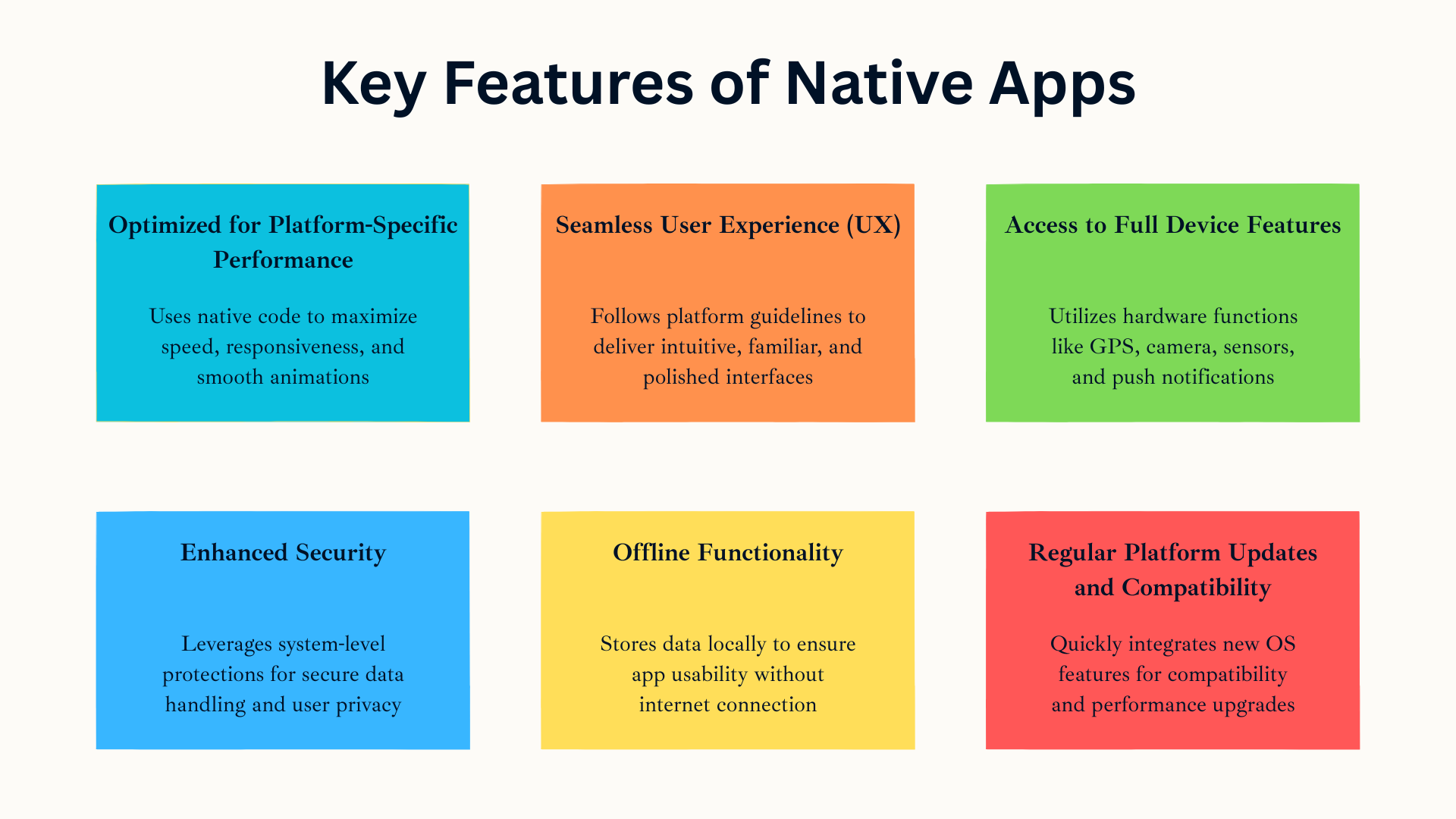 Key Features of Native Apps

Optimized for Platform-Specific Performance

Uses native code to maximize speed, responsiveness, and smooth animations

Seamless User Experience (UX)

Follows platform guidelines to deliver intuitive, familiar, and polished interfaces

Access to Full Device Features

Utilizes hardware functions like GPS, camera, sensors, and push notifications

Enhanced Security

Leverages system-level protections for secure data handling and user privacy

Offline Functionality

Stores data locally to ensure app usability without internet connection

Regular Platform Updates and Compatibility

Quickly integrates new OS features for compatibility and performance upgrades